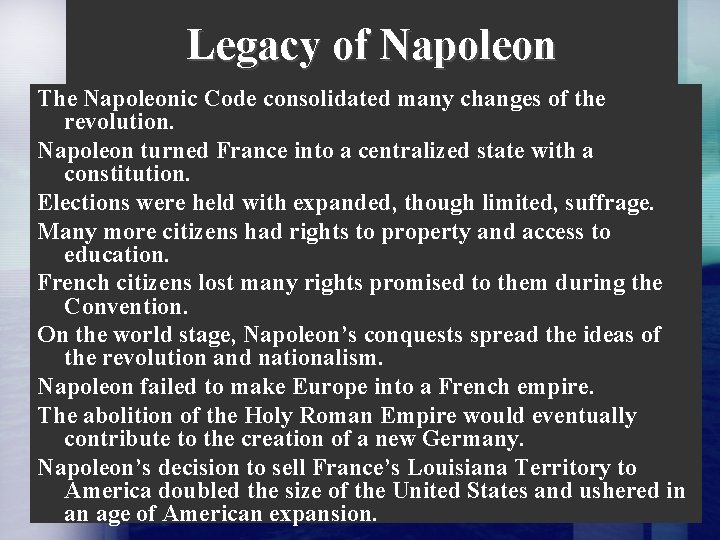 Legacy of Napoleon

The Napoleonic Code consolidated many changes of the revolution.

Napoleon turned France into a centralized state with a constitution.

Elections were held with expanded, though limited, suffrage.

Many more citizens had rights to property and access to education.

French citizens lost many rights promised to them during the Convention.

On the world stage, Napoleon's conquests spread the ideas of the revolution and nationalism.

Napoleon failed to make Europe into a French empire.

The abolition of the Holy Roman Empire would eventually contribute to the creation of a new Germany.

Napoleon's decision to sell France's Louisiana Territory to America doubled the size of the United States and ushered in an age of American expansion.